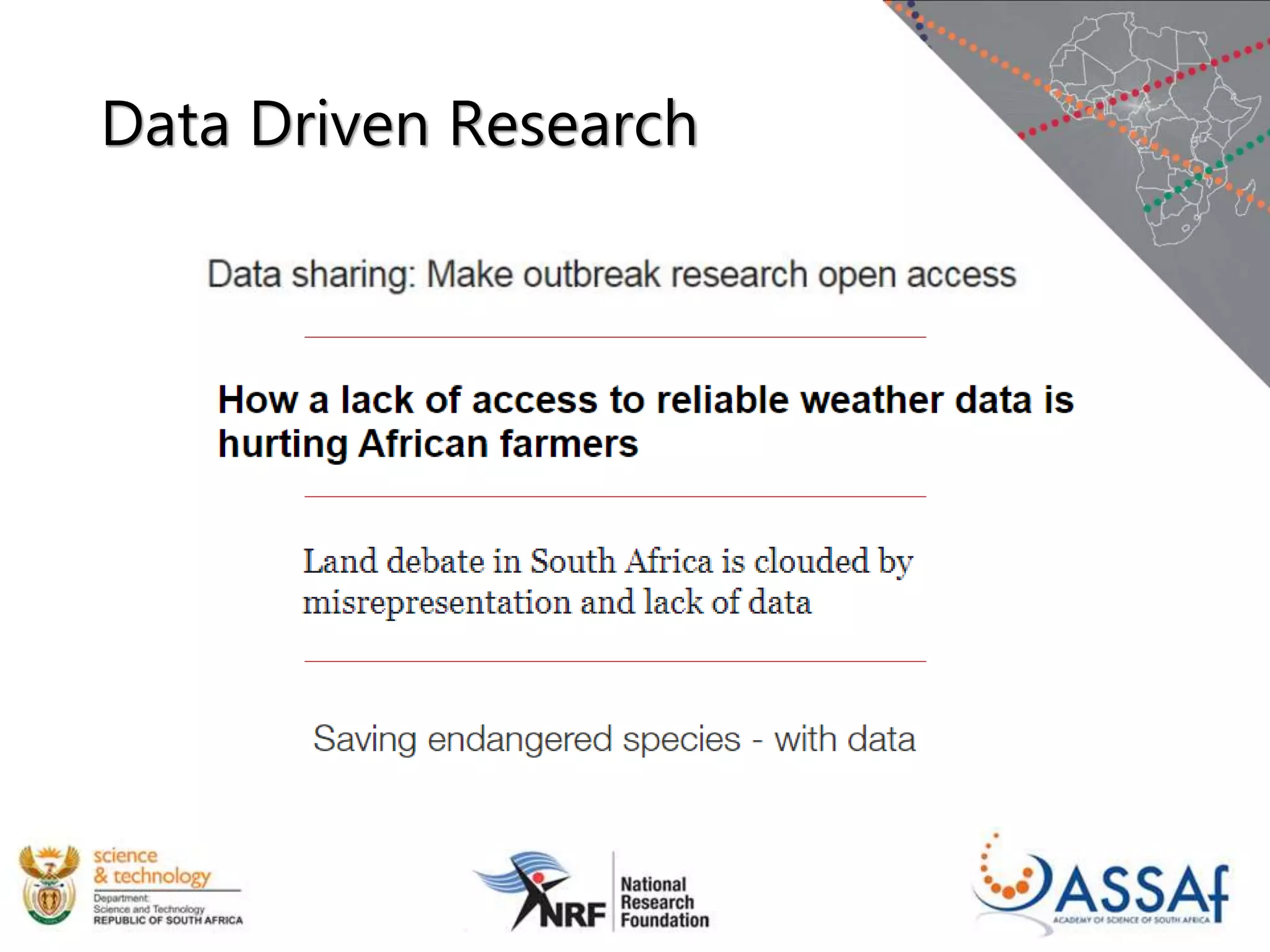 Data Driven Research

Data sharing: Make outbreak research open access

How a lack of access to reliable weather data is hurting African farmers

Land debate in South Africa is clouded by misrepresentation and lack of data

Saving endangered species - with data

science & technology
Department: Science and Technology
REPUBLIC OF SOUTH AFRICA

NRF National Research Foundation

ASSAf
ACADEMY OF SCIENCE OF SOUTH AFRICA